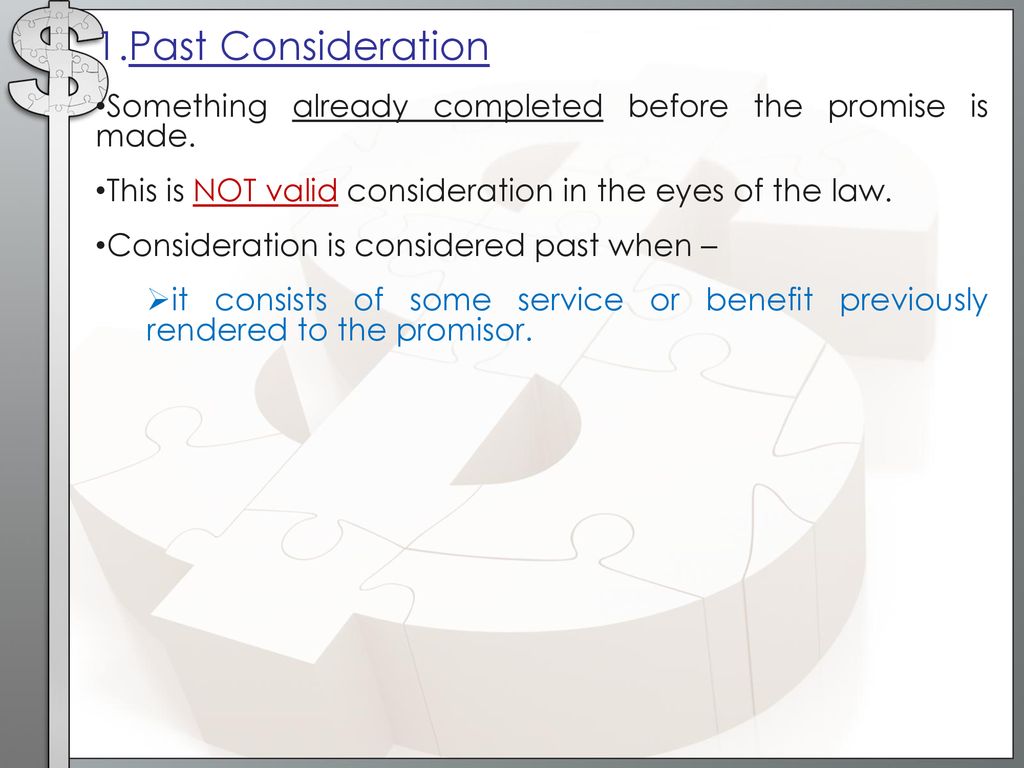 1.Past Consideration

•Something already completed before the promise is made.

•This is NOT valid consideration in the eyes of the law.

•Consideration is considered past when –

➢it consists of some service or benefit previously rendered to the promisor.